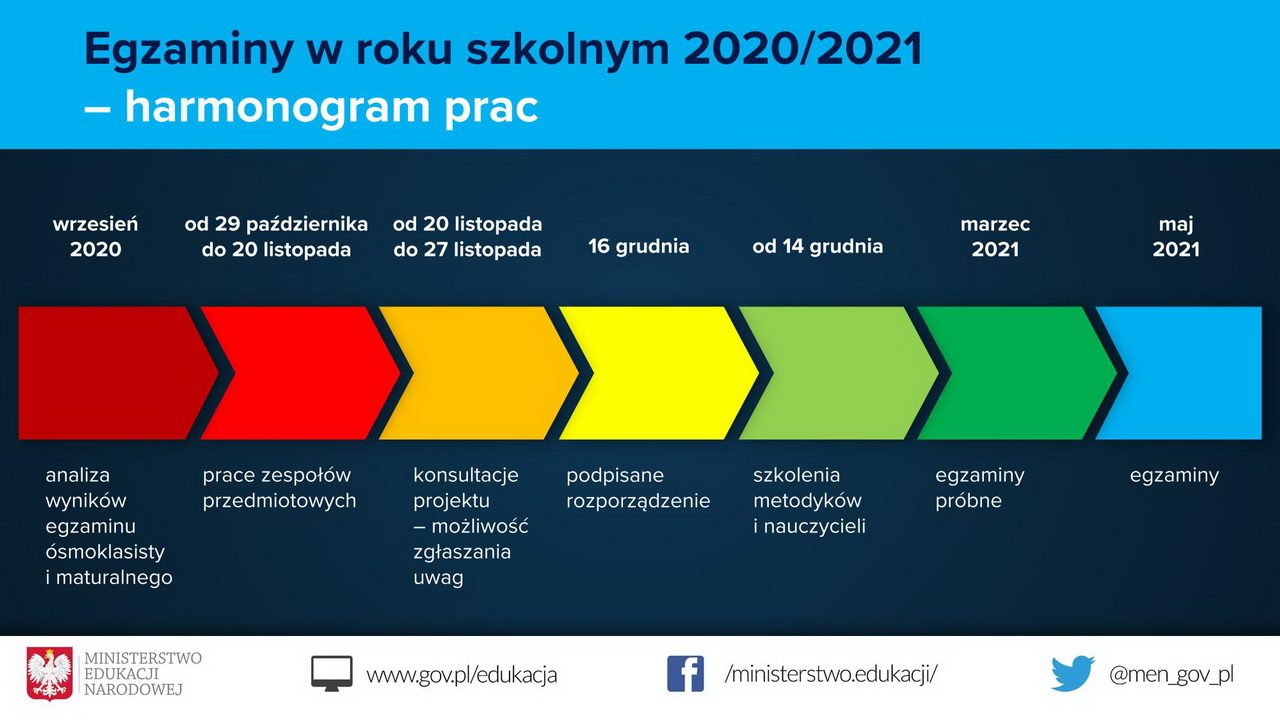 Egzaminy w roku szkolnym 2020/2021
– harmonogram prac

wrzesień 2020

od 29 października do 20 listopada

od 20 listopada do 27 listopada

16 grudnia

od 14 grudnia

marzec 2021

maj 2021

analiza wyników egzaminu ósmoklasisty i maturalnego

prace zespołów przedmiotowych

konsultacje projektu – możliwość zgłaszania uwag

podpisane rozporządzenie

szkolenia metodyków i nauczycieli

egzaminy próbne

egzaminy

MINISTERSTWO EDUKACJI NARODOWEJ

www.gov.pl/edukacja

/ministerstwo.edukacji/

@men_gov_pl